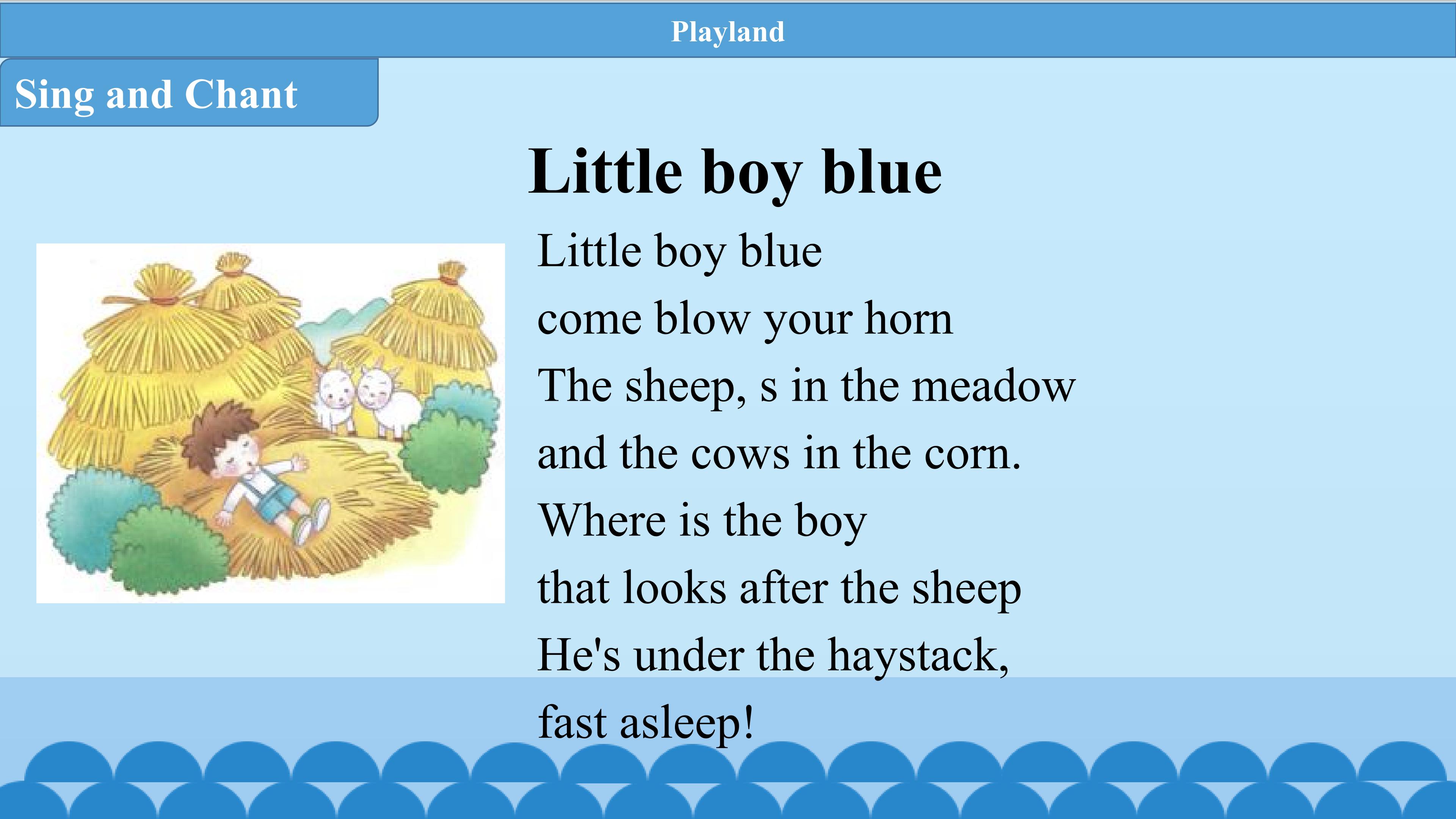 Playland

Sing and Chant

Little boy blue

Little boy blue
come blow your horn
The sheep, s in the meadow
and the cows in the corn.
Where is the boy
that looks after the sheep
He's under the haystack,
fast asleep!